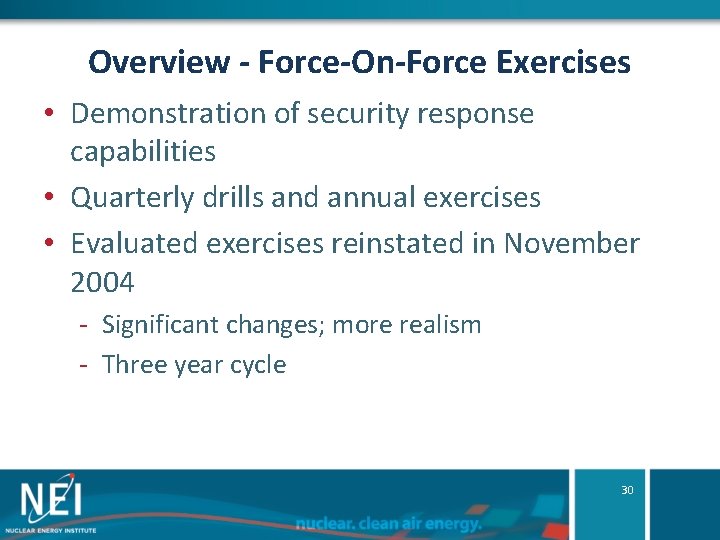 Overview - Force-On-Force Exercises

• Demonstration of security response capabilities
• Quarterly drills and annual exercises
• Evaluated exercises reinstated in November 2004
- Significant changes; more realism
- Three year cycle

NEI
NUCLEAR ENERGY INSTITUTE

nuclear. clean air energy.

30